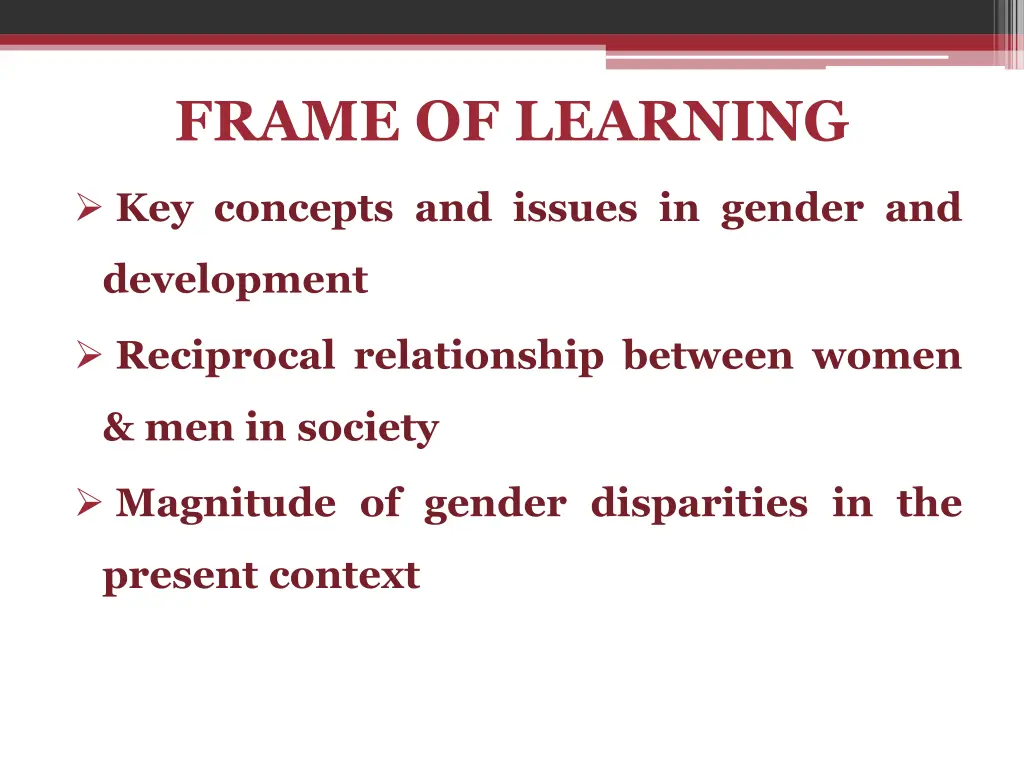 FRAME OF LEARNING

➢ Key concepts and issues in gender and development

➢ Reciprocal relationship between women & men in society

➢ Magnitude of gender disparities in the present context